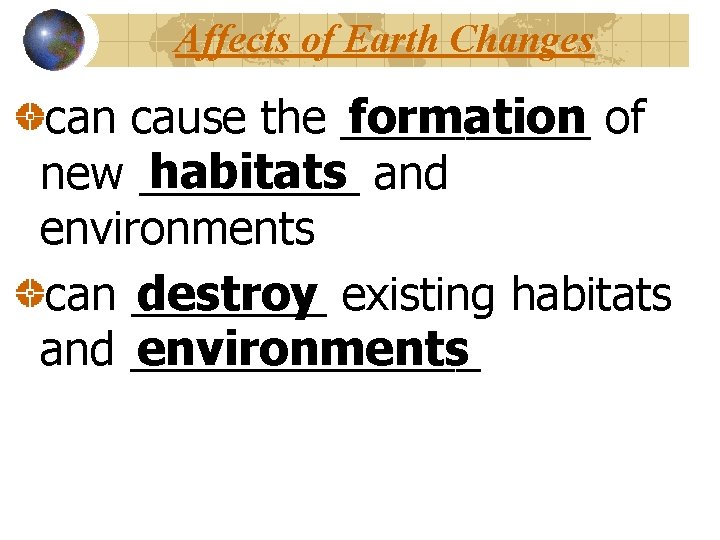 Affects of Earth Changes

can cause the formation of new habitats and environments

can destroy existing habitats and environments